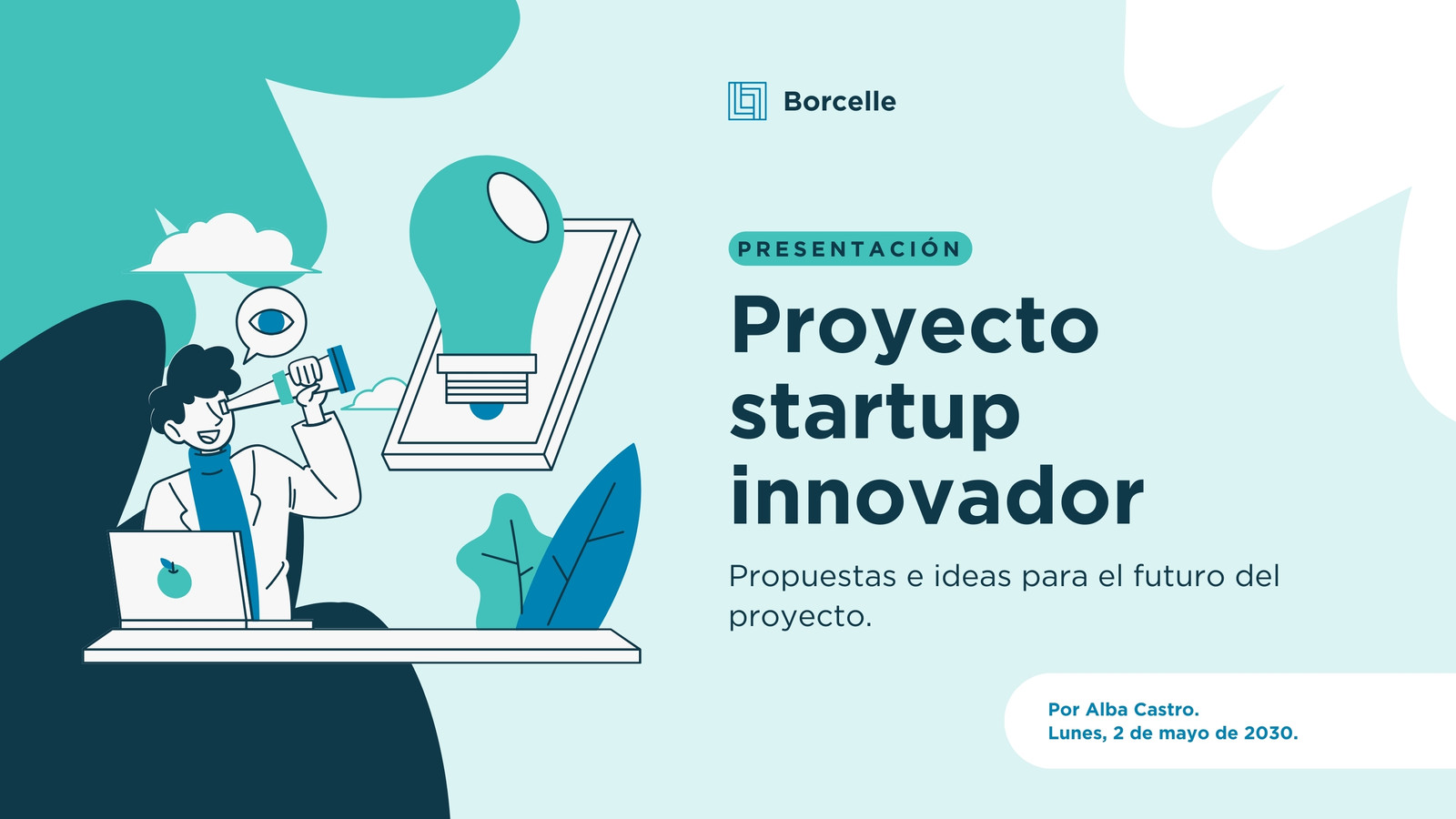 Borcelle

PRESENTACIÓN

Proyecto startup innovador

Propuestas e ideas para el futuro del proyecto.

Por Alba Castro.
Lunes, 2 de mayo de 2030.